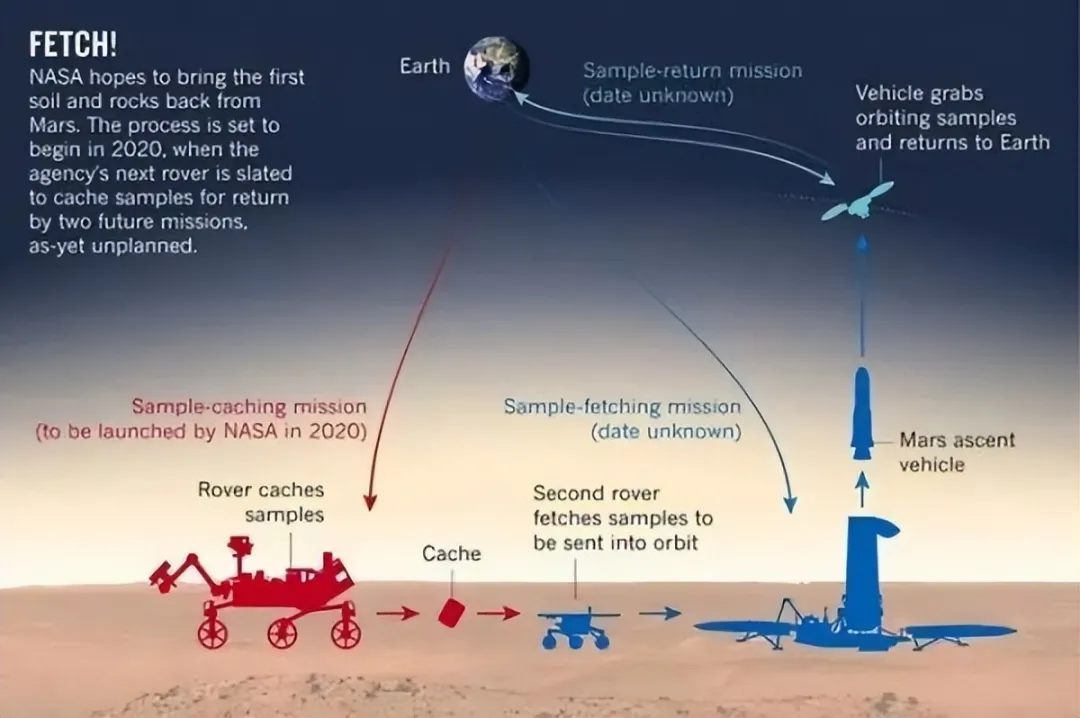 FETCH!

NASA hopes to bring the first soil and rocks back from Mars. The process is set to begin in 2020, when the agency's next rover is slated to cache samples for return by two future missions, as-yet unplanned.

Earth

Sample-return mission (date unknown)

Vehicle grabs orbiting samples and returns to Earth

Sample-caching mission (to be launched by NASA in 2020)

Sample-fetching mission (date unknown)

Mars ascent vehicle

Rover caches samples

Cache

Second rover fetches samples to be sent into orbit